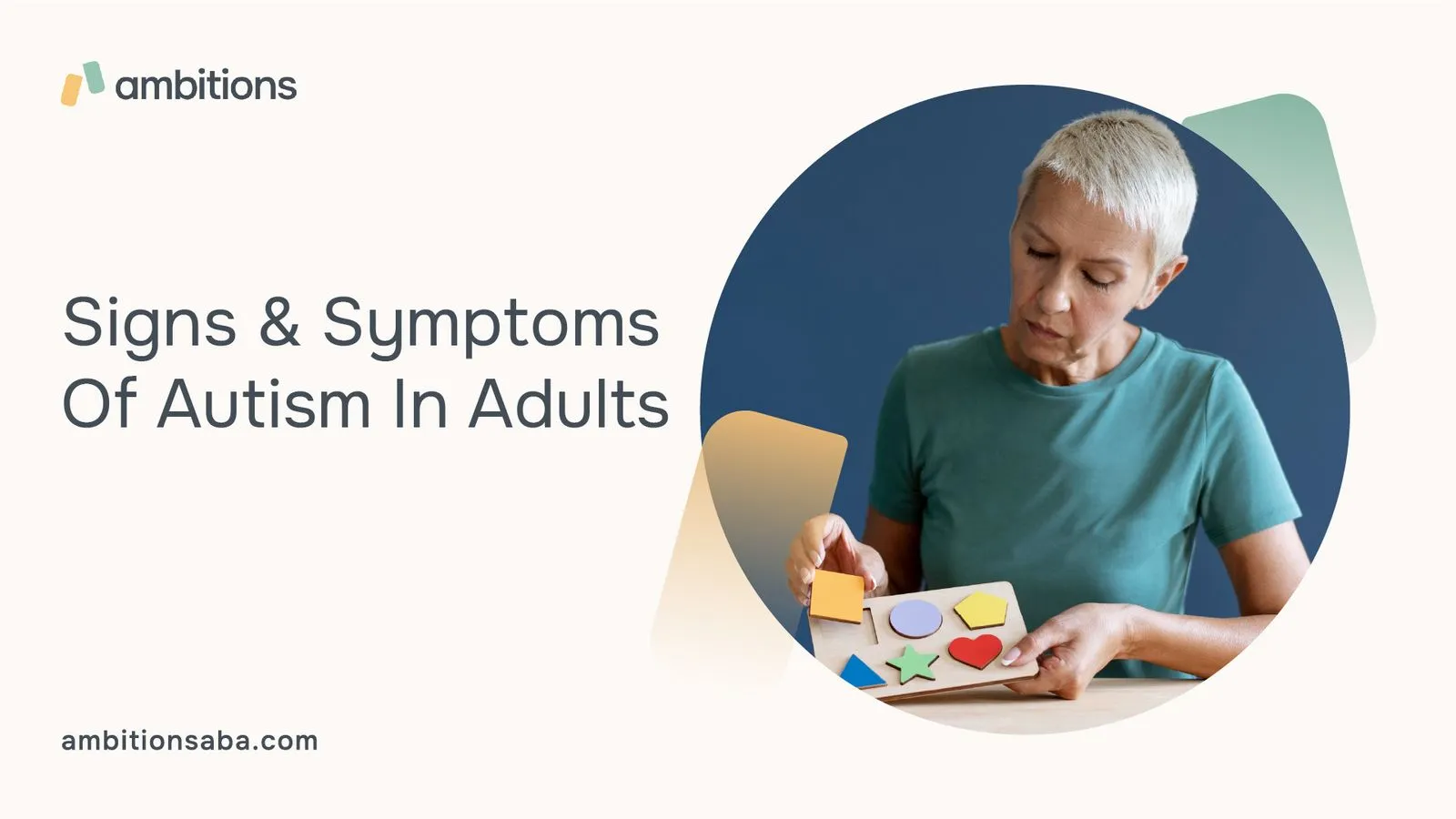 ambitions

Signs & Symptoms Of Autism In Adults

ambitionsaba.com